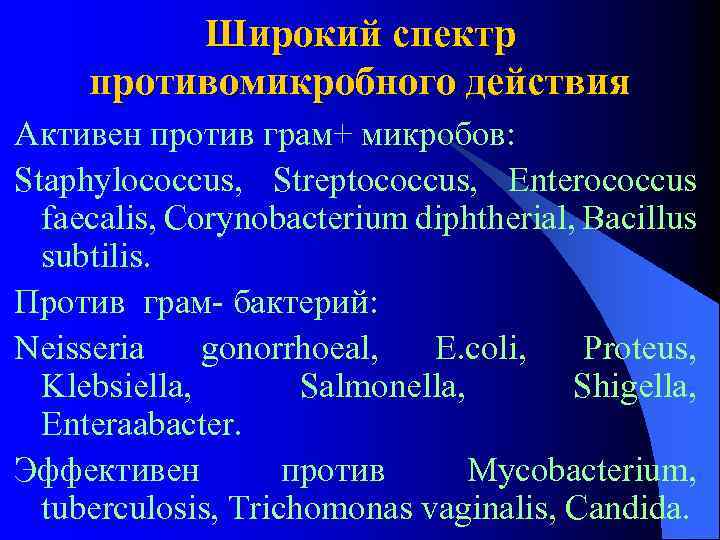 Широкий спектр противомикробного действия

Активен против грам+ микробов:

Staphylococcus, Streptococcus, Enterococcus faecalis, Corynobacterium diphtherial, Bacillus subtilis.

Против грам- бактерий:

Neisseria gonorrhoeal, E.coli, Proteus, Klebsiella, Salmonella, Shigella, Enteraabacter.

Эффективен против Mycobacterium, tuberculosis, Trichomonas vaginalis, Candida.